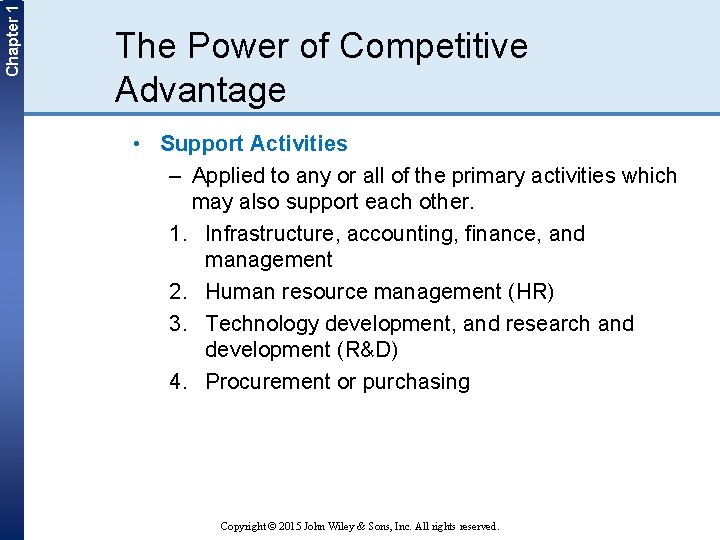 Chapter 1

The Power of Competitive Advantage

• Support Activities
– Applied to any or all of the primary activities which may also support each other.
1. Infrastructure, accounting, finance, and management
2. Human resource management (HR)
3. Technology development, and research and development (R&D)
4. Procurement or purchasing

Copyright © 2015 John Wiley & Sons, Inc. All rights reserved.